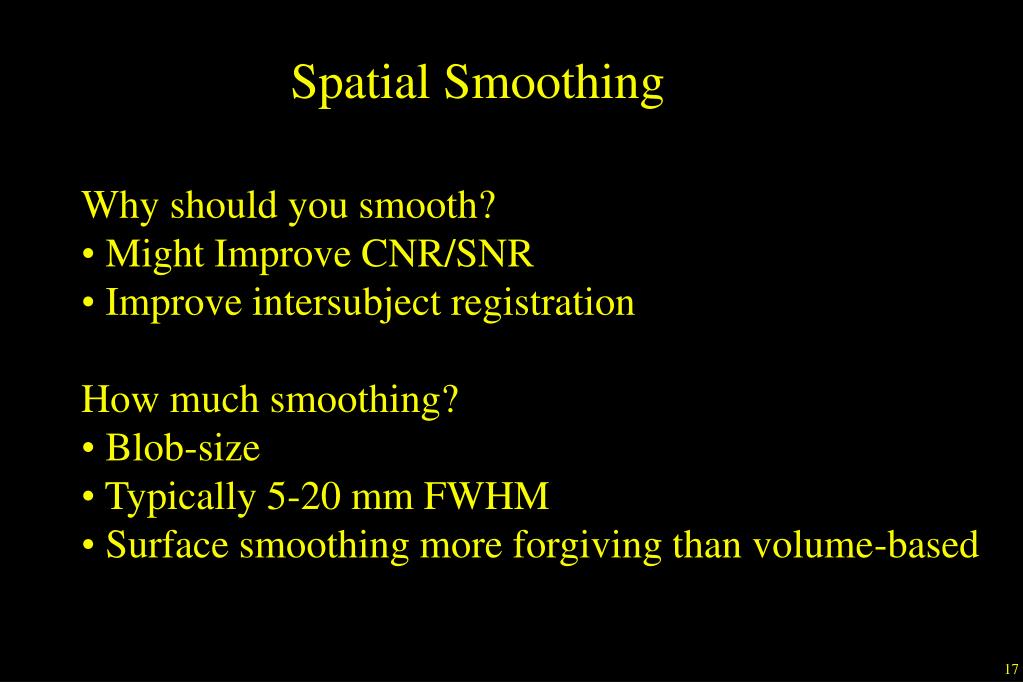 Spatial Smoothing

Why should you smooth?
• Might Improve CNR/SNR
• Improve intersubject registration

How much smoothing?
• Blob-size
• Typically 5-20 mm FWHM
• Surface smoothing more forgiving than volume-based

17